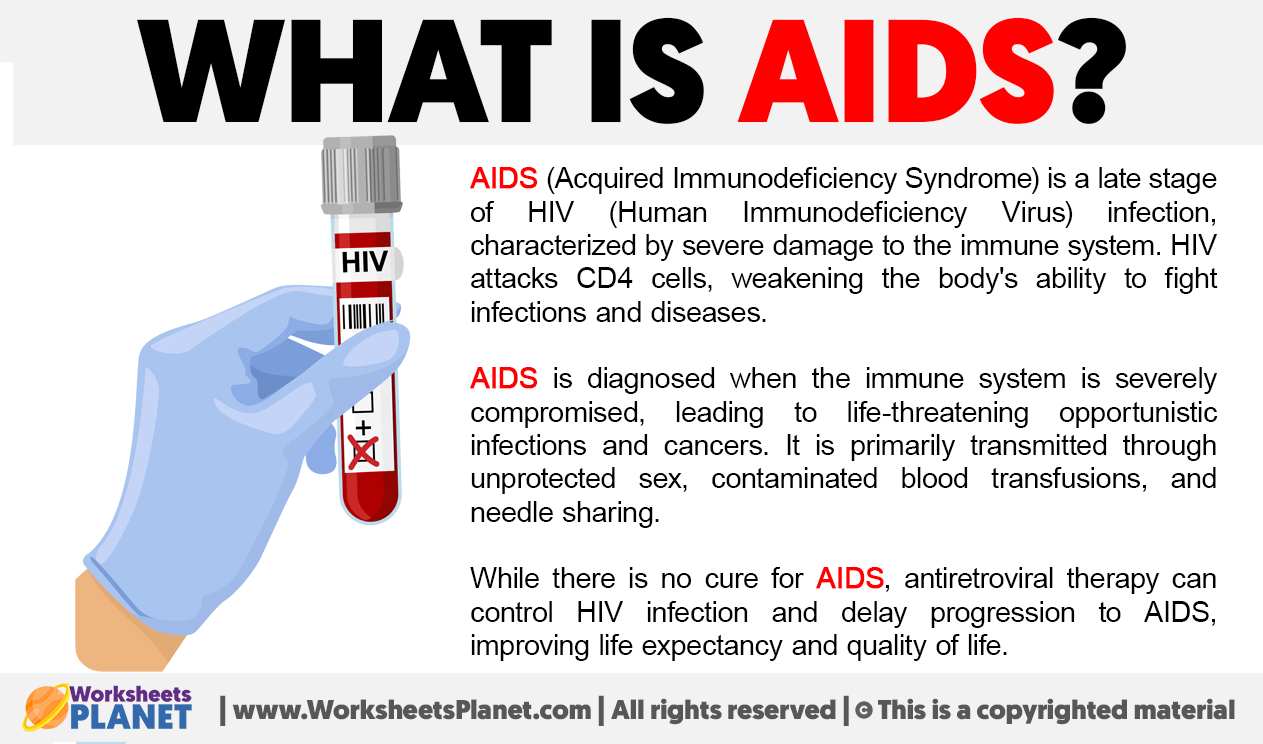 WHAT IS AIDS?

HIV

+

AIDS (Acquired Immunodeficiency Syndrome) is a late stage of HIV (Human Immunodeficiency Virus) infection, characterized by severe damage to the immune system. HIV attacks CD4 cells, weakening the body's ability to fight infections and diseases.

AIDS is diagnosed when the immune system is severely compromised, leading to life-threatening opportunistic infections and cancers. It is primarily transmitted through unprotected sex, contaminated blood transfusions, and needle sharing.

While there is no cure for AIDS, antiretroviral therapy can control HIV infection and delay progression to AIDS, improving life expectancy and quality of life.

Worksheets PLANET | www.WorksheetsPlanet.com | All rights reserved | © This is a copyrighted material